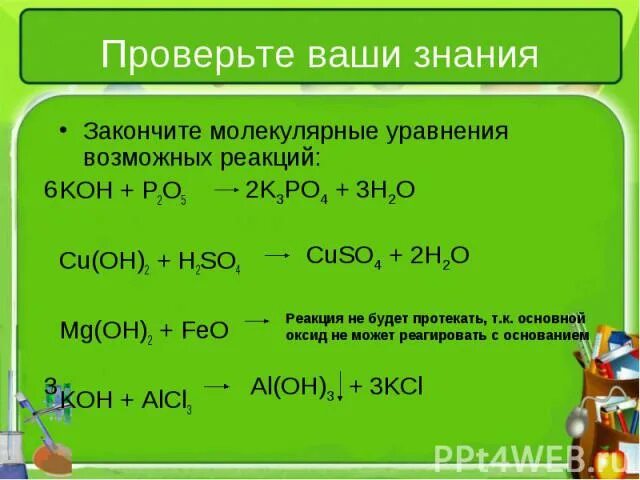 Проверьте ваши знания

• Закончите молекулярные уравнения возможных реакций:

$6KOH + P_2O_5 \rightarrow 2K_3PO_4 + 3H_2O$

$Cu(OH)_2 + H_2SO_4 \rightarrow CuSO_4 + 2H_2O$

$Mg(OH)_2 + FeO \rightarrow$ Реакция не будет протекать, т.к. основной оксид не может реагировать с основанием

$3KOH + AlCl_3 \rightarrow Al(OH)_3\downarrow + 3KCl$

PPt4WEB.ru